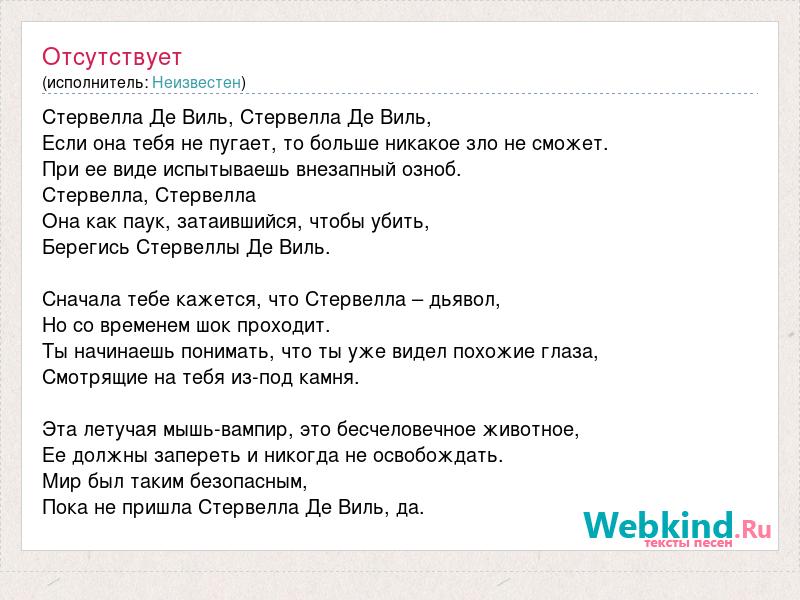 Отсутствует
(исполнитель: Неизвестен)

Стервелла Де Виль, Стервелла Де Виль,
Если она тебя не пугает, то больше никакое зло не сможет.
При ее виде испытываешь внезапный озноб.
Стервелла, Стервелла
Она как паук, затаившийся, чтобы убить,
Берегись Стервеллы Де Виль.

Сначала тебе кажется, что Стервелла – дьявол,
Но со временем шок проходит.
Ты начинаешь понимать, что ты уже видел похожие глаза,
Смотрящие на тебя из-под камня.

Эта летучая мышь-вампир, это бесчеловечное животное,
Ее должны запереть и никогда не освобождать.
Мир был таким безопасным,
Пока не пришла Стервелла Де Виль, да.

Webkind.Ru
тексты песен